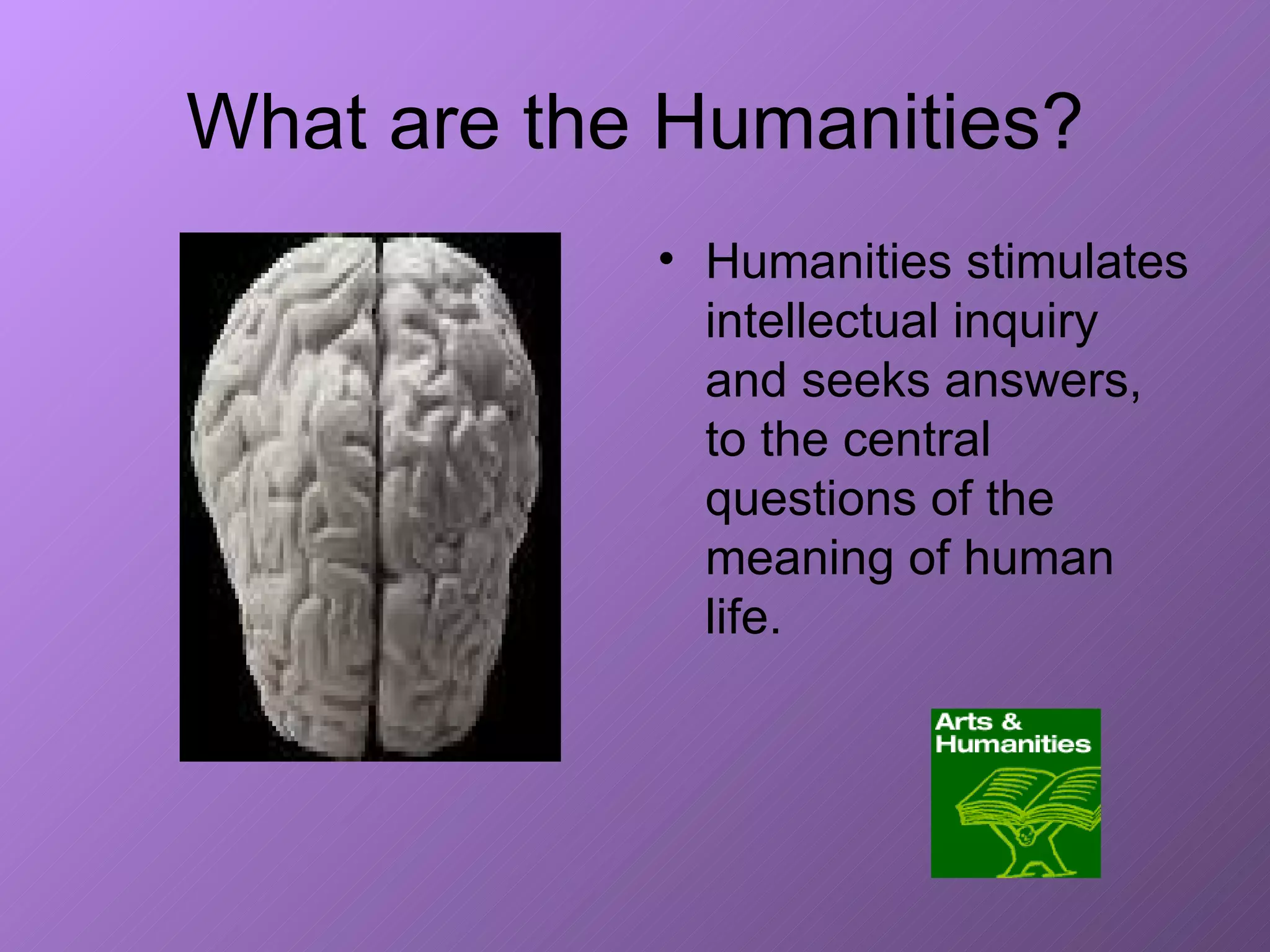 What are the Humanities?

• Humanities stimulates intellectual inquiry and seeks answers, to the central questions of the meaning of human life.

Arts & Humanities